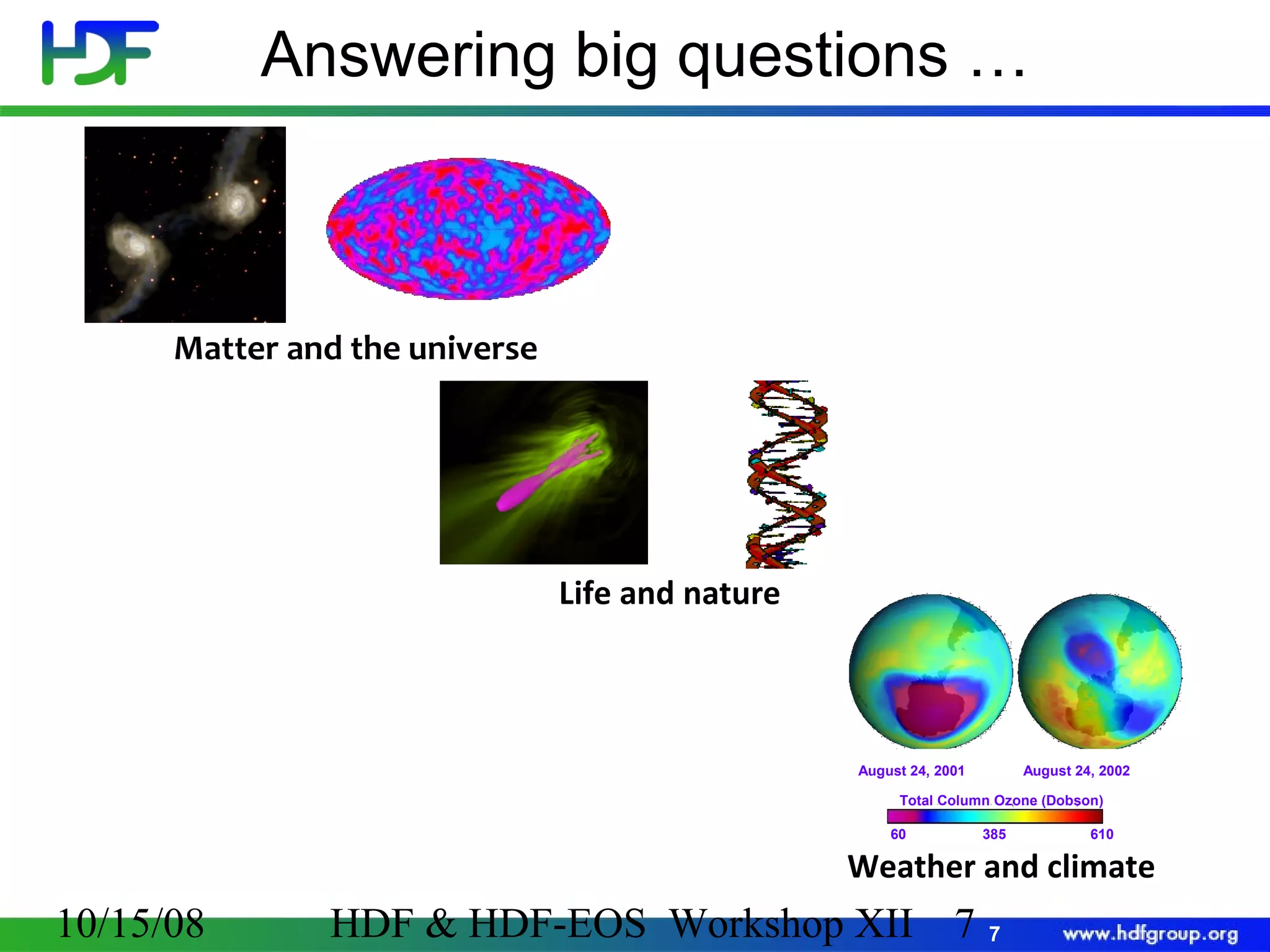 HDF

Answering big questions …

Matter and the universe

Life and nature

August 24, 2001

August 24, 2002

Total Column Ozone (Dobson)

60

385

610

Weather and climate

10/15/08

HDF & HDF-EOS Workshop XII

7

7

www.hdfgroup.org